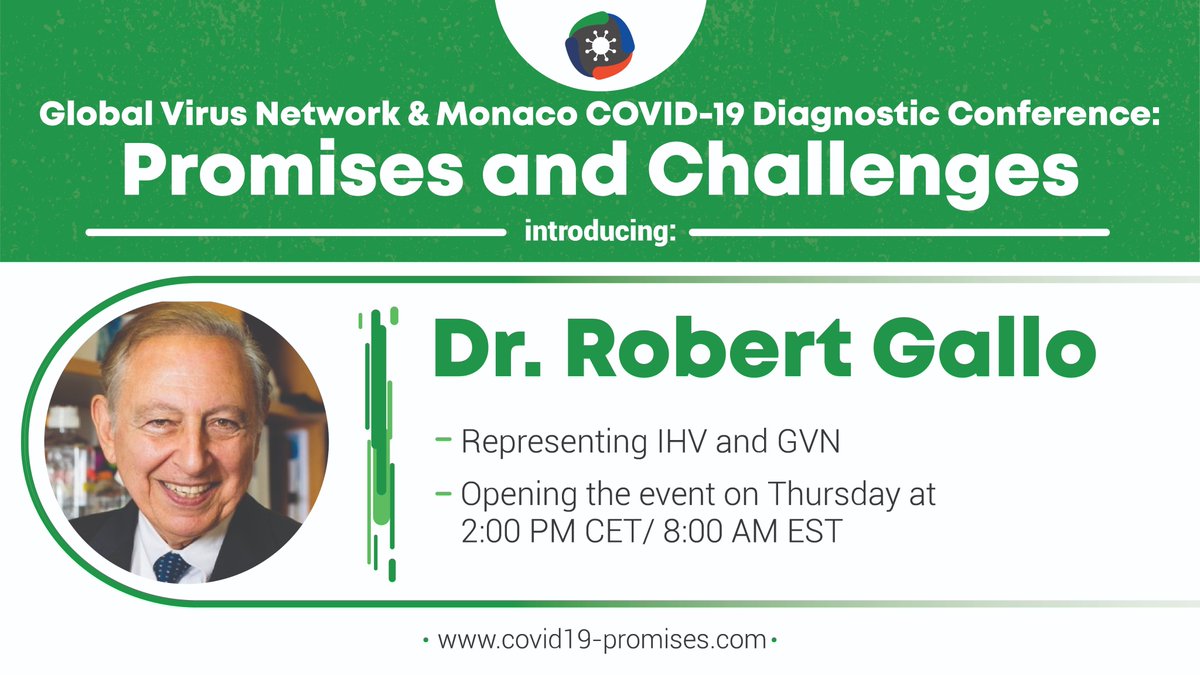 Global Virus Network & Monaco COVID-19 Diagnostic Conference:
Promises and Challenges

introducing:

Dr. Robert Gallo

– Representing IHV and GVN

– Opening the event on Thursday at 2:00 PM CET/ 8:00 AM EST

• www.covid19-promises.com •